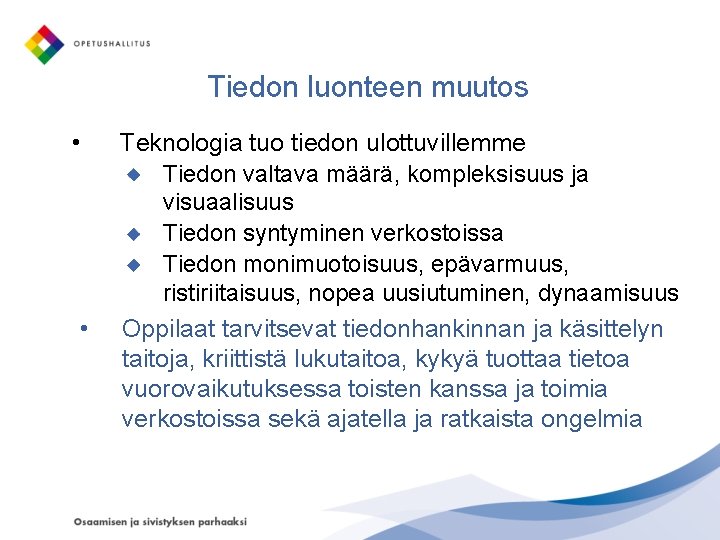 OPETUSHALLITUS

Tiedon luonteen muutos

• Teknologia tuo tiedon ulottuvillemme
◆ Tiedon valtava määrä, kompleksisuus ja visuaalisuus
◆ Tiedon syntyminen verkostoissa
◆ Tiedon monimuotoisuus, epävarmuus, ristiriitaisuus, nopea uusiutuminen, dynaamisuus

• Oppilaat tarvitsevat tiedonhankinnan ja käsittelyn taitoja, kriittistä lukutaitoa, kykyä tuottaa tietoa vuorovaikutuksessa toisten kanssa ja toimia verkostoissa sekä ajatella ja ratkaista ongelmia

Osaamisen ja sivistyksen parhaaksi